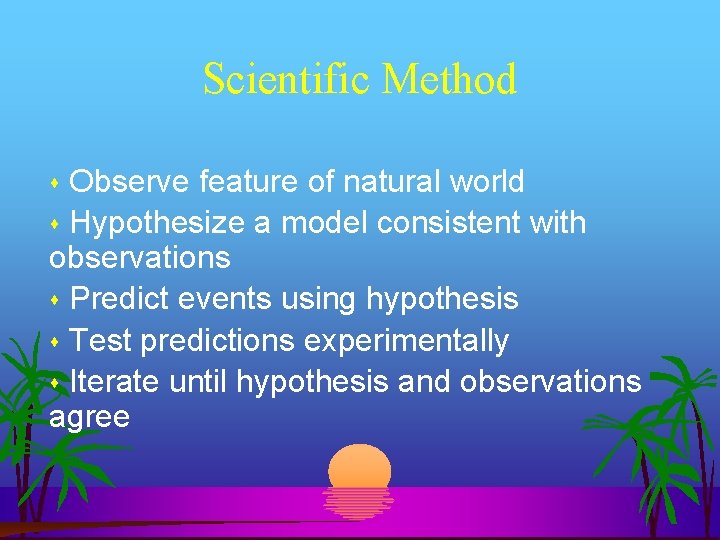 Scientific Method

Observe feature of natural world
Hypothesize a model consistent with observations
Predict events using hypothesis
Test predictions experimentally
Iterate until hypothesis and observations agree